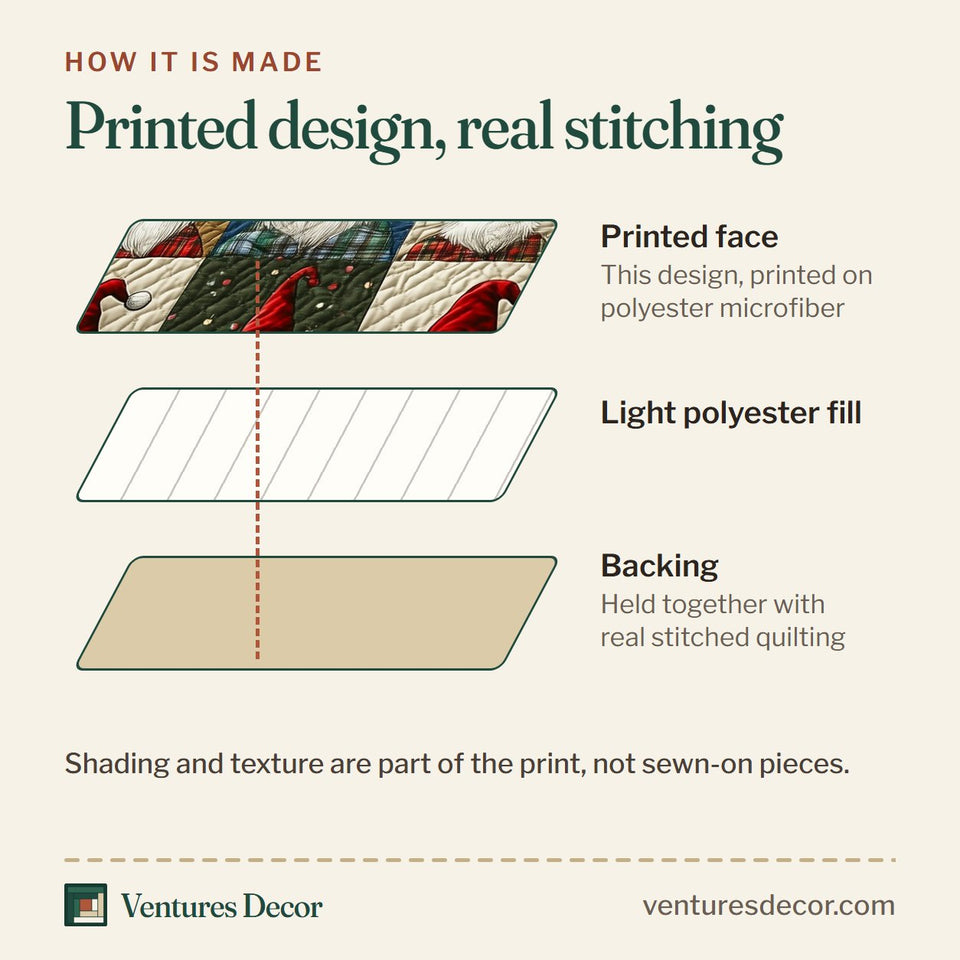 HOW IT IS MADE

Printed design, real stitching

Printed face
This design, printed on polyester microfiber

Light polyester fill

Backing
Held together with real stitched quilting

Shading and texture are part of the print, not sewn-on pieces.

Ventures Decor

venturesdecor.com